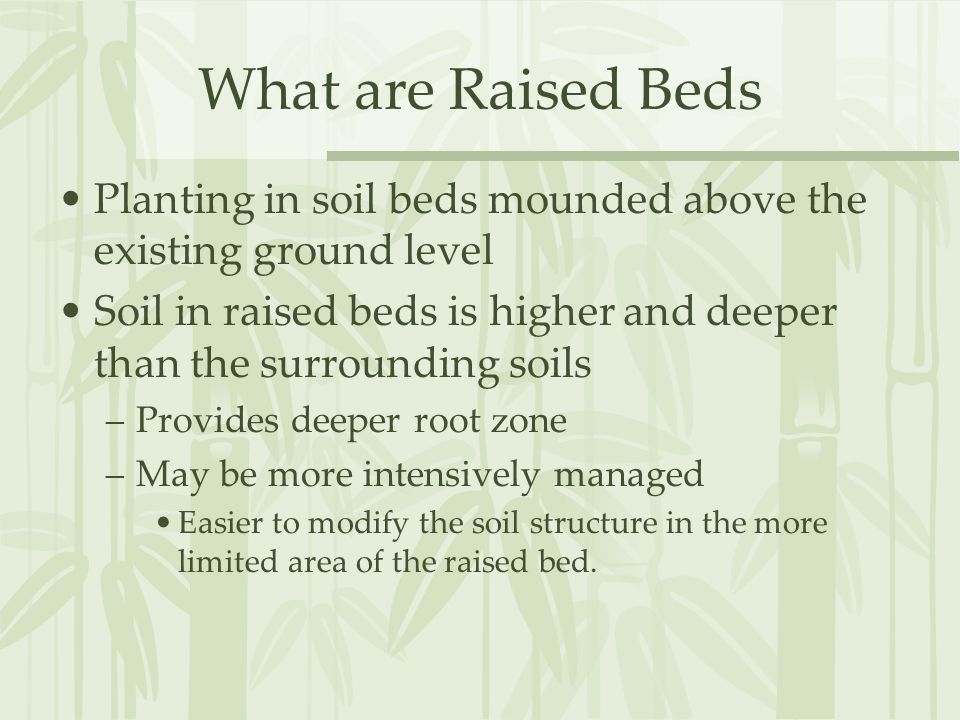 What are Raised Beds

• Planting in soil beds mounded above the existing ground level
• Soil in raised beds is higher and deeper than the surrounding soils
– Provides deeper root zone
– May be more intensively managed
• Easier to modify the soil structure in the more limited area of the raised bed.